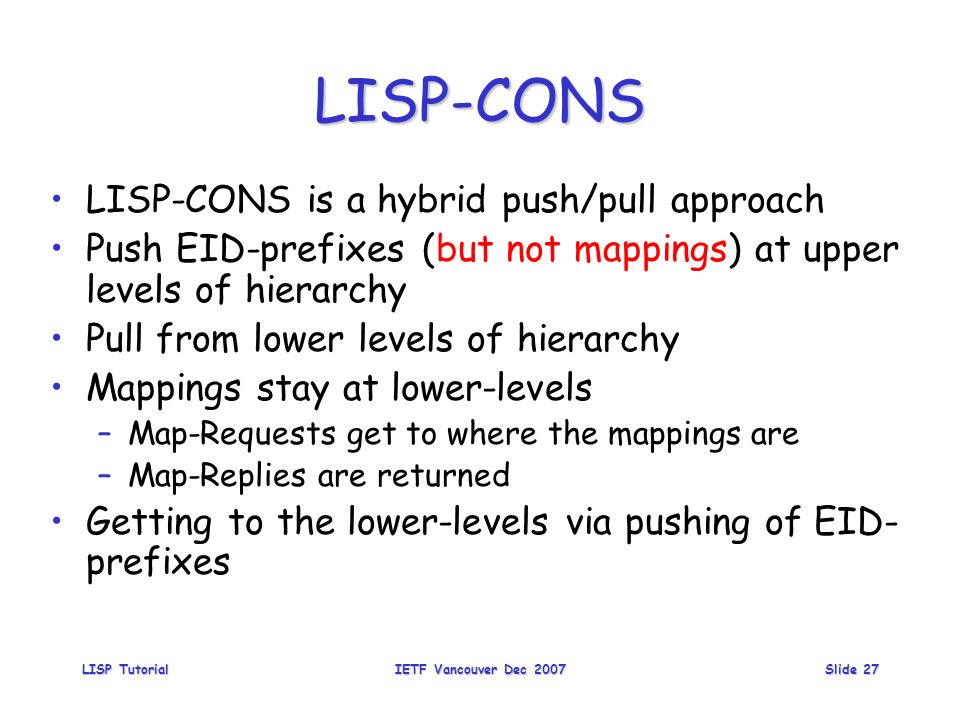 LISP-CONS

• LISP-CONS is a hybrid push/pull approach
• Push EID-prefixes (but not mappings) at upper levels of hierarchy
• Pull from lower levels of hierarchy
• Mappings stay at lower-levels
  – Map-Requests get to where the mappings are
  – Map-Replies are returned
• Getting to the lower-levels via pushing of EID-prefixes

LISP Tutorial    IETF Vancouver Dec 2007    Slide 27